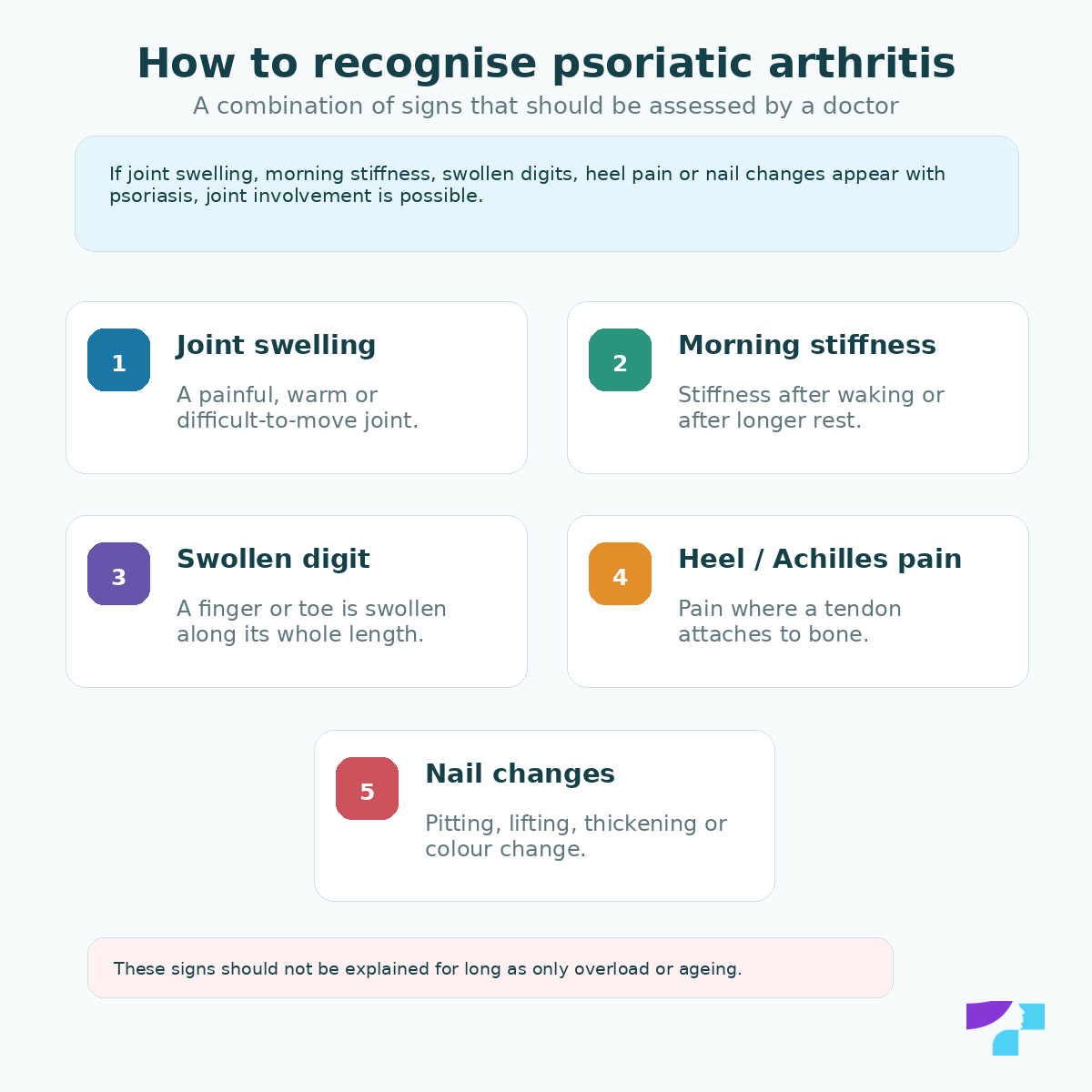 How to recognise psoriatic arthritis

A combination of signs that should be assessed by a doctor

If joint swelling, morning stiffness, swollen digits, heel pain or nail changes appear with psoriasis, joint involvement is possible.

1

Joint swelling

A painful, warm or difficult-to-move joint.

2

Morning stiffness

Stiffness after waking or after longer rest.

3

Swollen digit

A finger or toe is swollen along its whole length.

4

Heel / Achilles pain

Pain where a tendon attaches to bone.

5

Nail changes

Pitting, lifting, thickening or colour change.

These signs should not be explained for long as only overload or ageing.